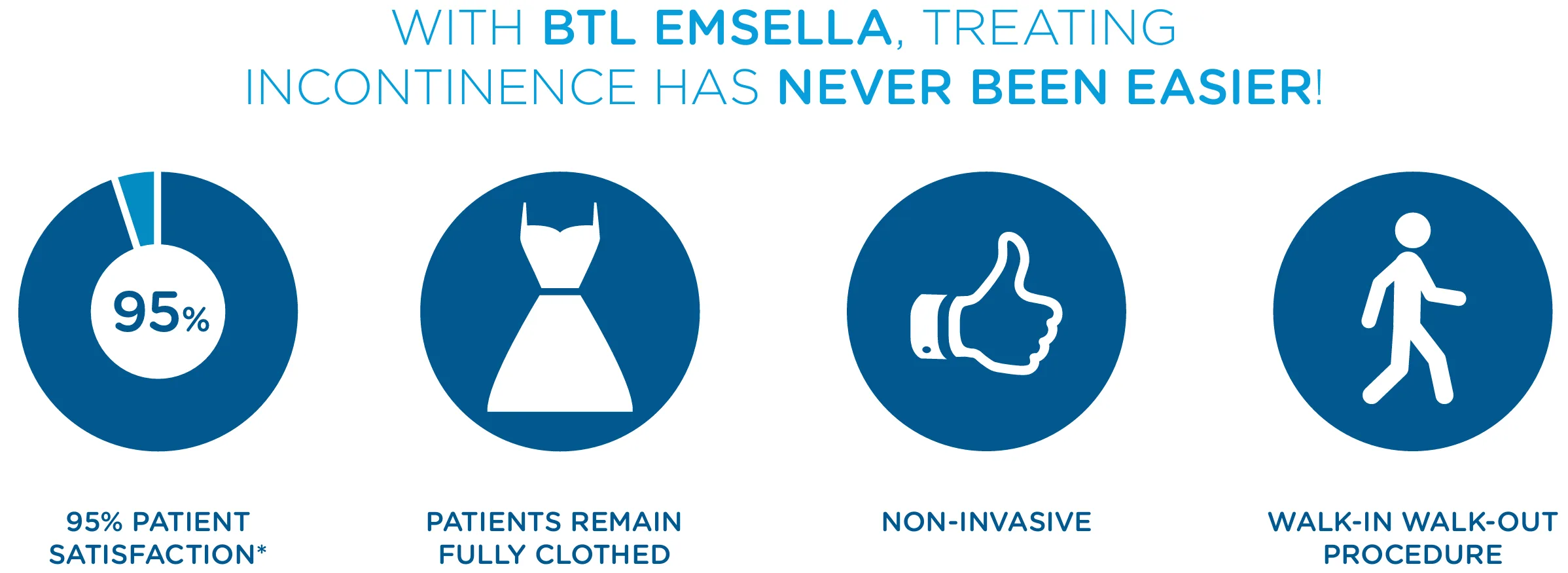 WITH BTL EMSELLA, TREATING INCONTINENCE HAS NEVER BEEN EASIER!

95%

95% PATIENT SATISFACTION*

PATIENTS REMAIN FULLY CLOTHED

NON-INVASIVE

WALK-IN WALK-OUT PROCEDURE